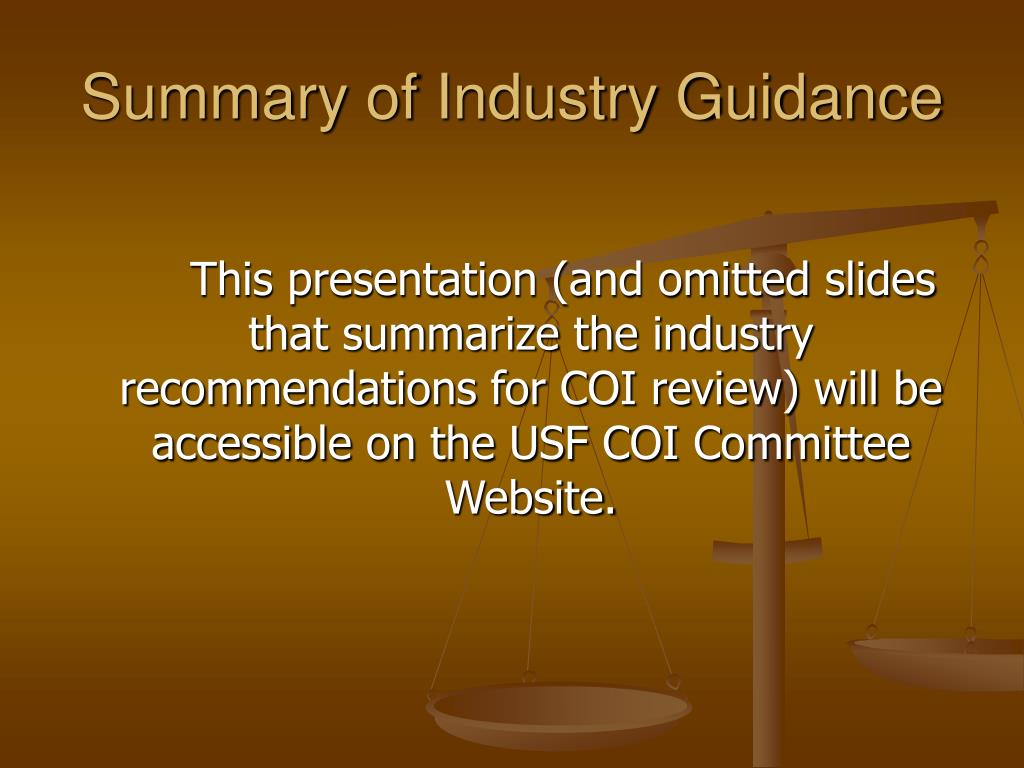 Summary of Industry Guidance

This presentation (and omitted slides that summarize the industry recommendations for COI review) will be accessible on the USF COI Committee Website.